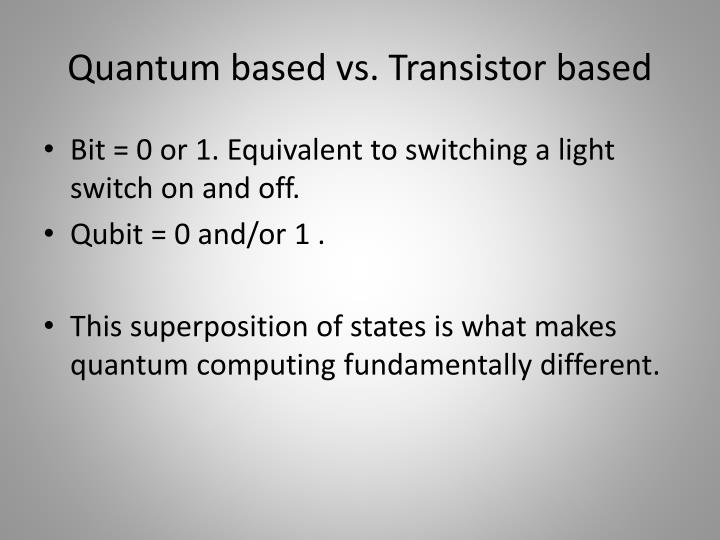 Quantum based vs. Transistor based

• Bit = 0 or 1. Equivalent to switching a light switch on and off.

• Qubit = 0 and/or 1 .

• This superposition of states is what makes quantum computing fundamentally different.